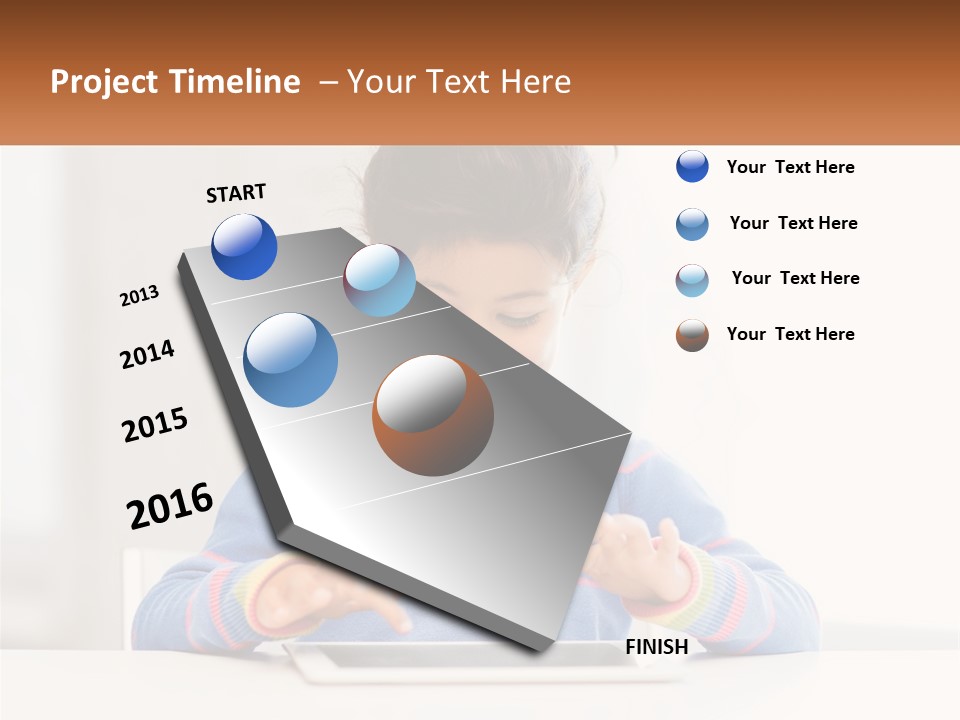 Project Timeline – Your Text Here

START

2013

2014

2015

2016

FINISH

Your Text Here

Your Text Here

Your Text Here

Your Text Here